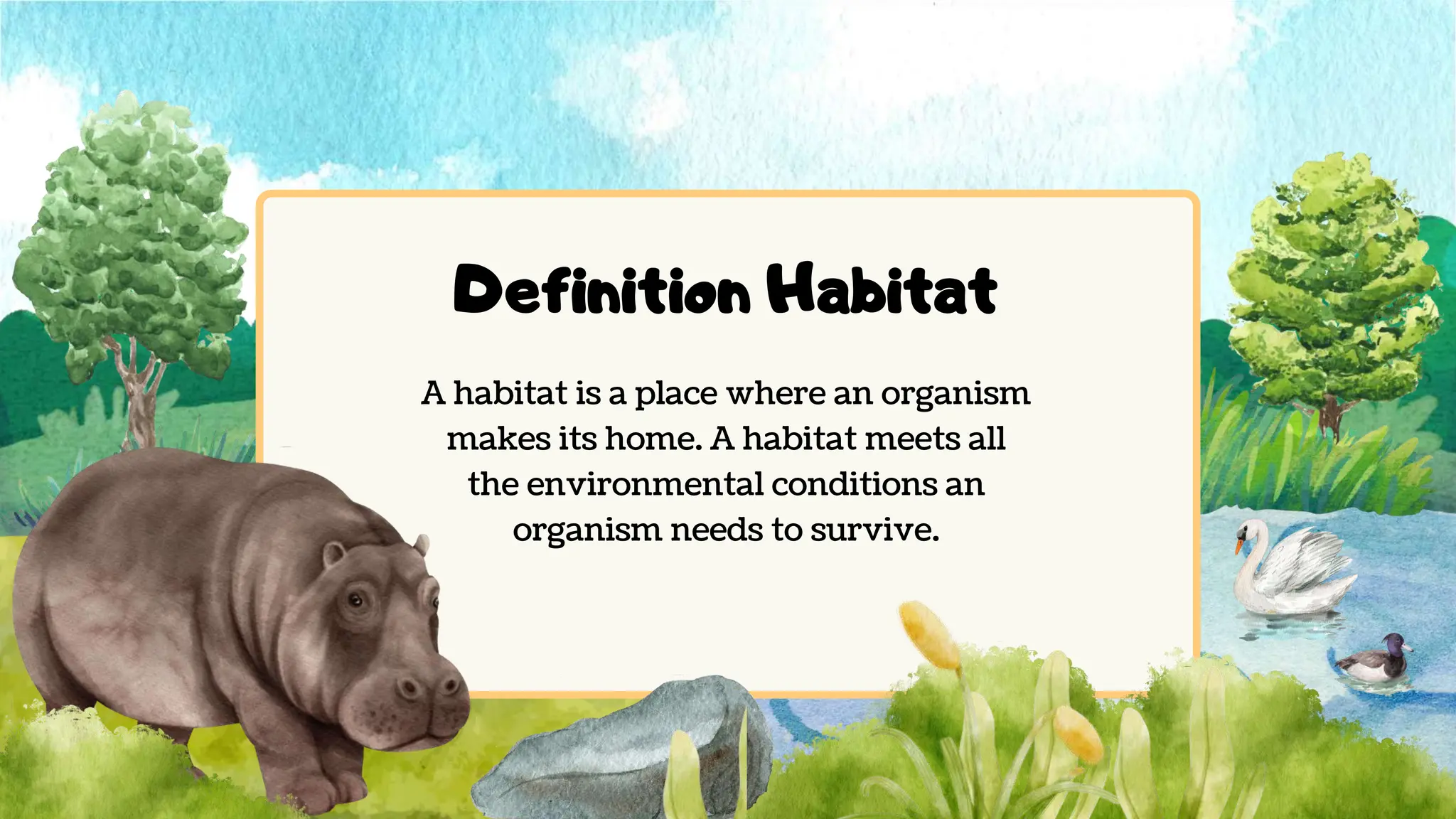 Definition Habitat

A habitat is a place where an organism makes its home. A habitat meets all the environmental conditions an organism needs to survive.